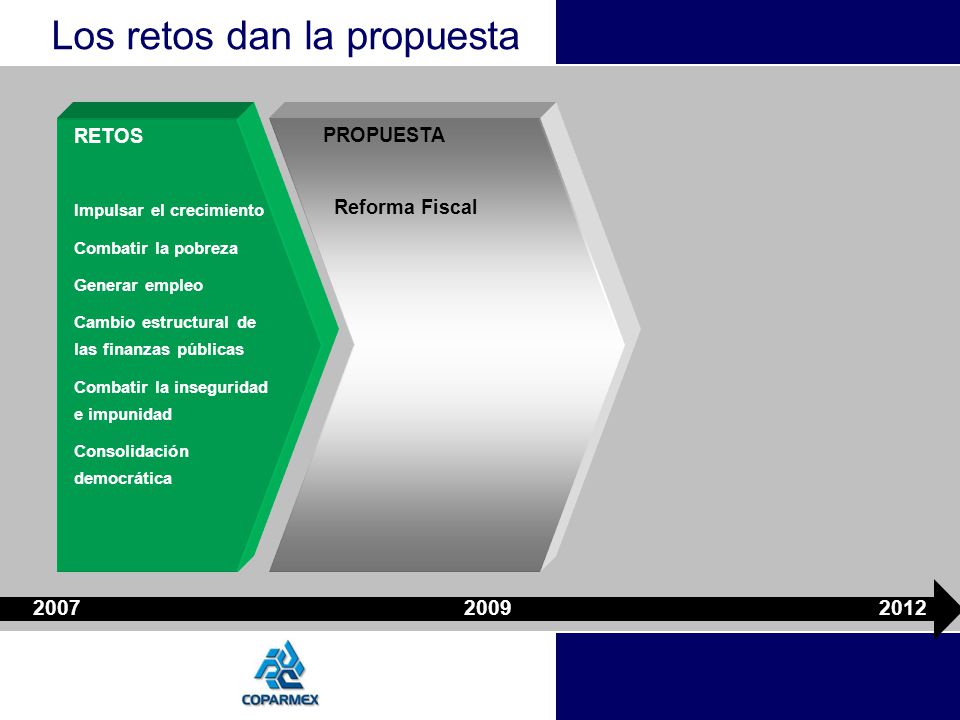 Los retos dan la propuesta

RETOS

Impulsar el crecimiento

Combatir la pobreza

Generar empleo

Cambio estructural de las finanzas públicas

Combatir la inseguridad e impunidad

Consolidación democrática

PROPUESTA

Reforma Fiscal

2007

2009

2012

COPARMEX